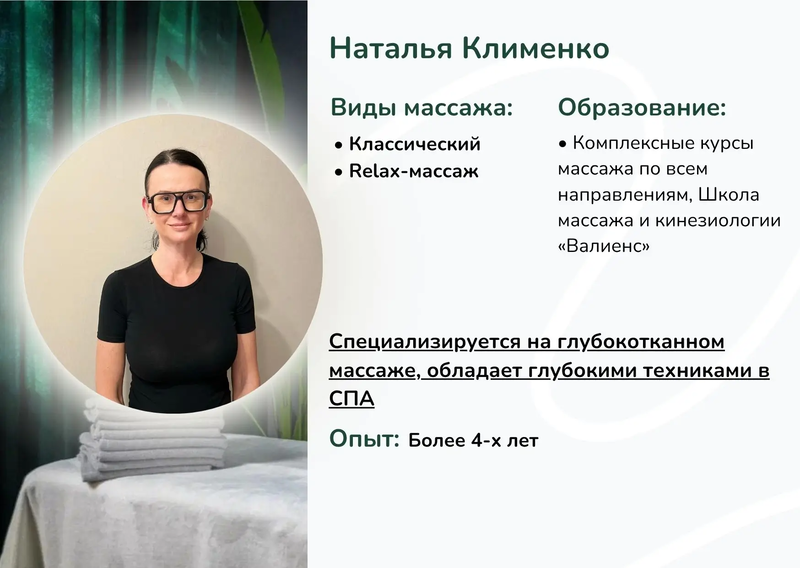 Наталья Клименко

Виды массажа:
• Классический
• Relax-массаж

Образование:
• Комплексные курсы массажа по всем направлениям, Школа массажа и кинезиологии «Валиенс»

Специализируется на глубокотканном массаже, обладает глубокими техниками в СПА

Опыт: Более 4-х лет